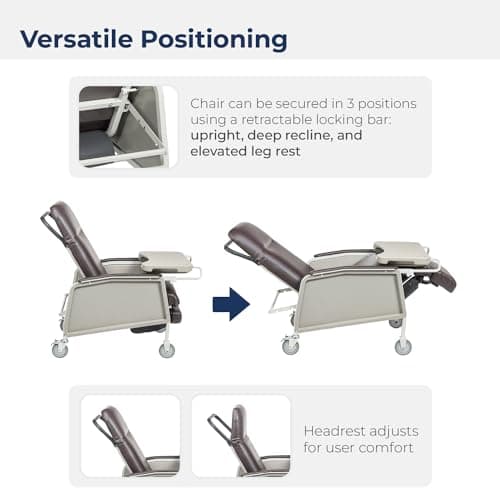 Versatile Positioning

Chair can be secured in 3 positions using a retractable locking bar: upright, deep recline, and elevated leg rest

Headrest adjusts for user comfort